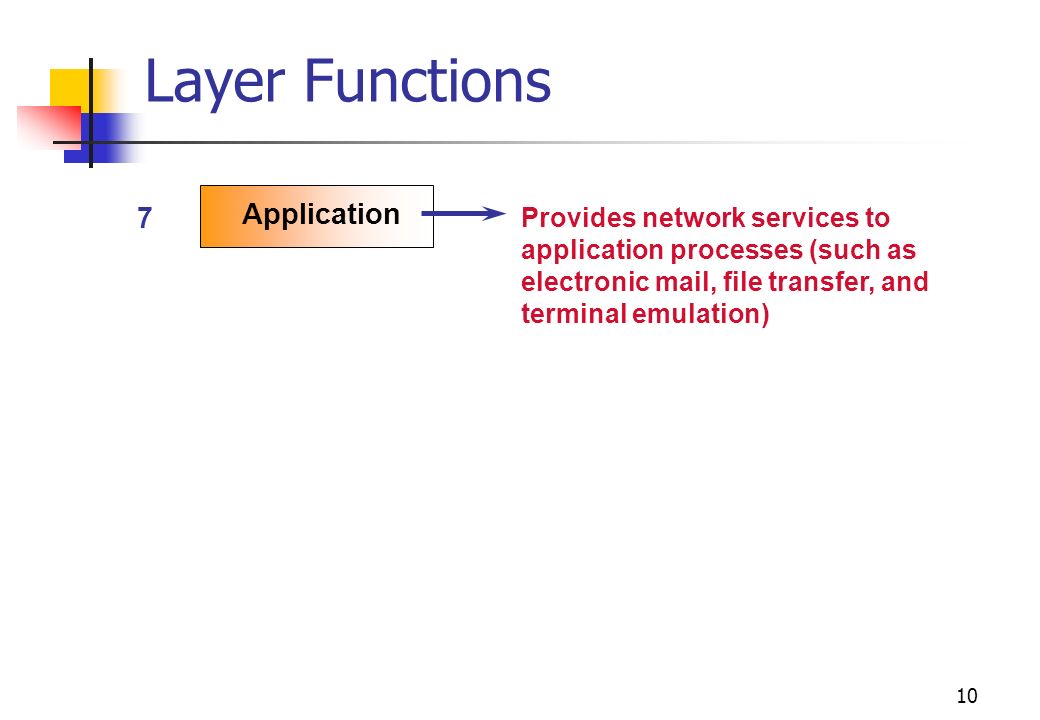 Layer Functions

7

Application

Provides network services to application processes (such as electronic mail, file transfer, and terminal emulation)

10